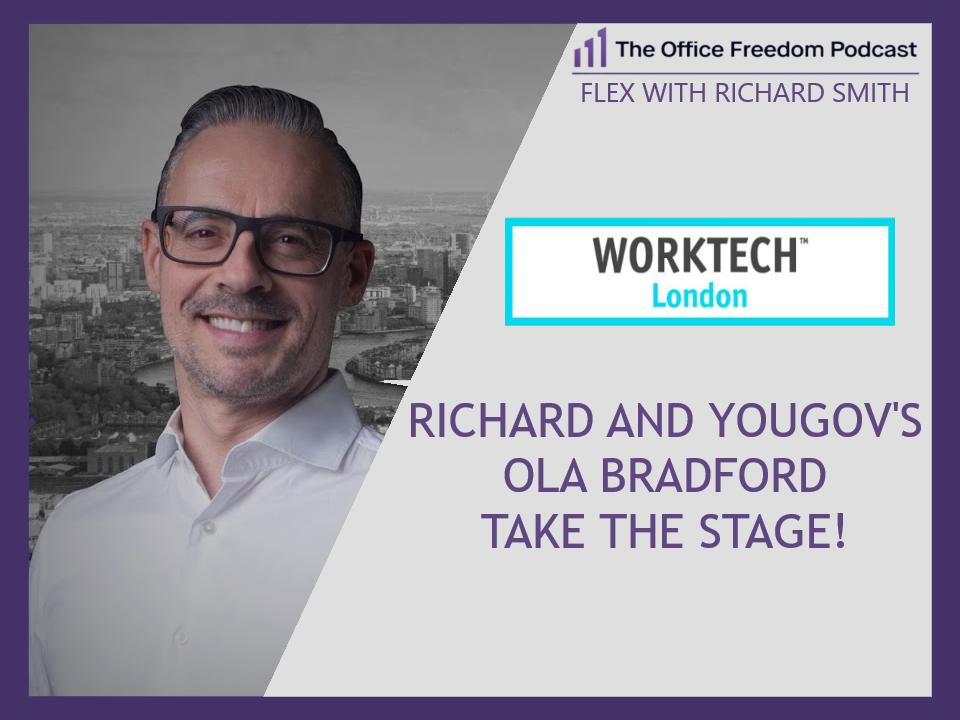 The Office Freedom Podcast
FLEX WITH RICHARD SMITH

WORKTECH™
London

RICHARD AND YOUGOV'S OLA BRADFORD TAKE THE STAGE!